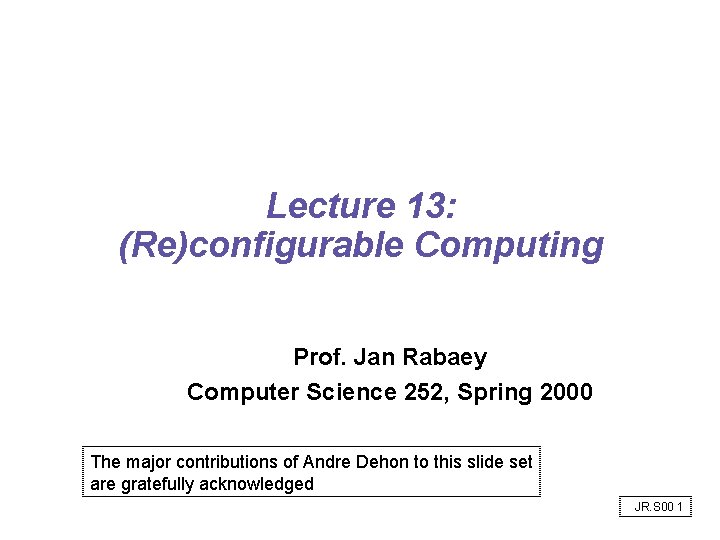 Lecture 13:
(Re)configurable Computing

Prof. Jan Rabaey
Computer Science 252, Spring 2000

The major contributions of Andre Dehon to this slide set are gratefully acknowledged

JR.S00 1